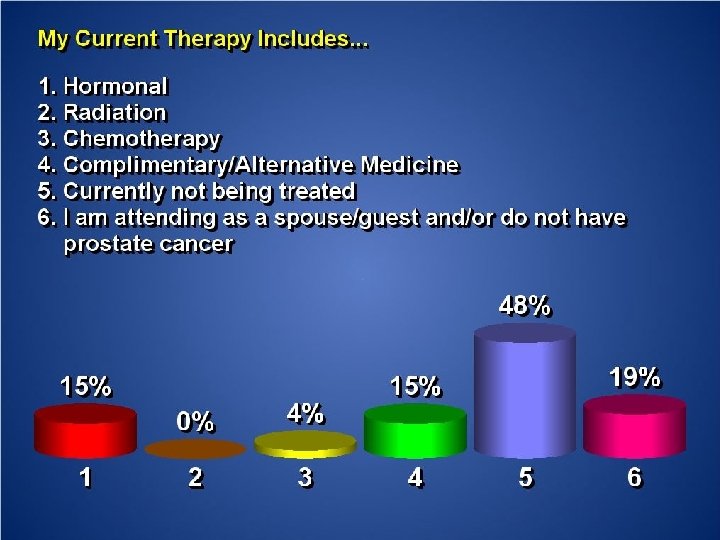 My Current Therapy Includes...

1. Hormonal
2. Radiation
3. Chemotherapy
4. Complimentary/Alternative Medicine
5. Currently not being treated
6. I am attending as a spouse/guest and/or do not have prostate cancer

15%
0%
4%
15%
48%
19%

1
2
3
4
5
6